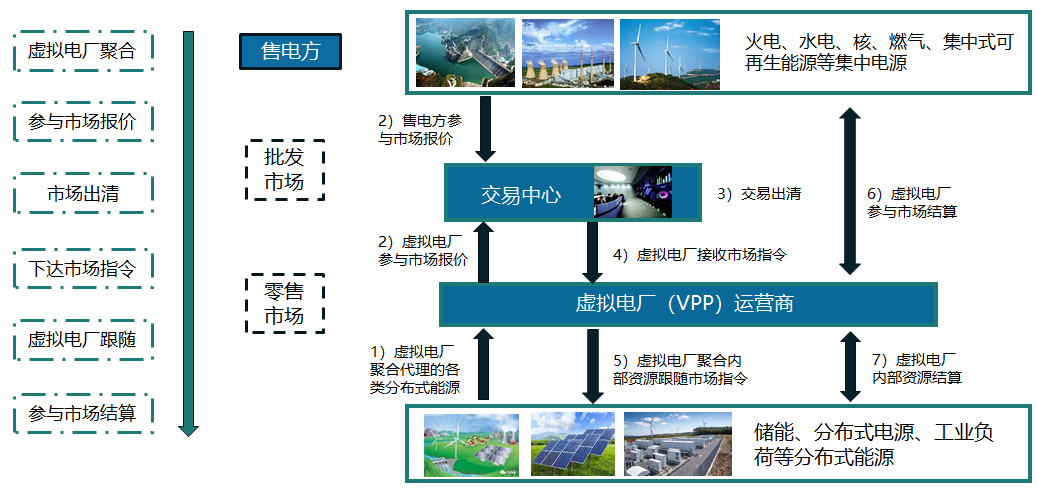 虚拟电厂聚合

参与市场报价

市场出清

下达市场指令

虚拟电厂跟随

参与市场结算

售电方

批发市场

零售市场

火电、水电、核、燃气、集中式可再生能源等集中电源

2）售电方参与市场报价

交易中心

3）交易出清

6）虚拟电厂参与市场结算

2）虚拟电厂参与市场报价

4）虚拟电厂接收市场指令

虚拟电厂（VPP）运营商

1）虚拟电厂聚合代理的各类分布式能源

5）虚拟电厂聚合内部资源跟随市场指令

7）虚拟电厂内部资源结算

储能、分布式电源、工业负荷等分布式能源